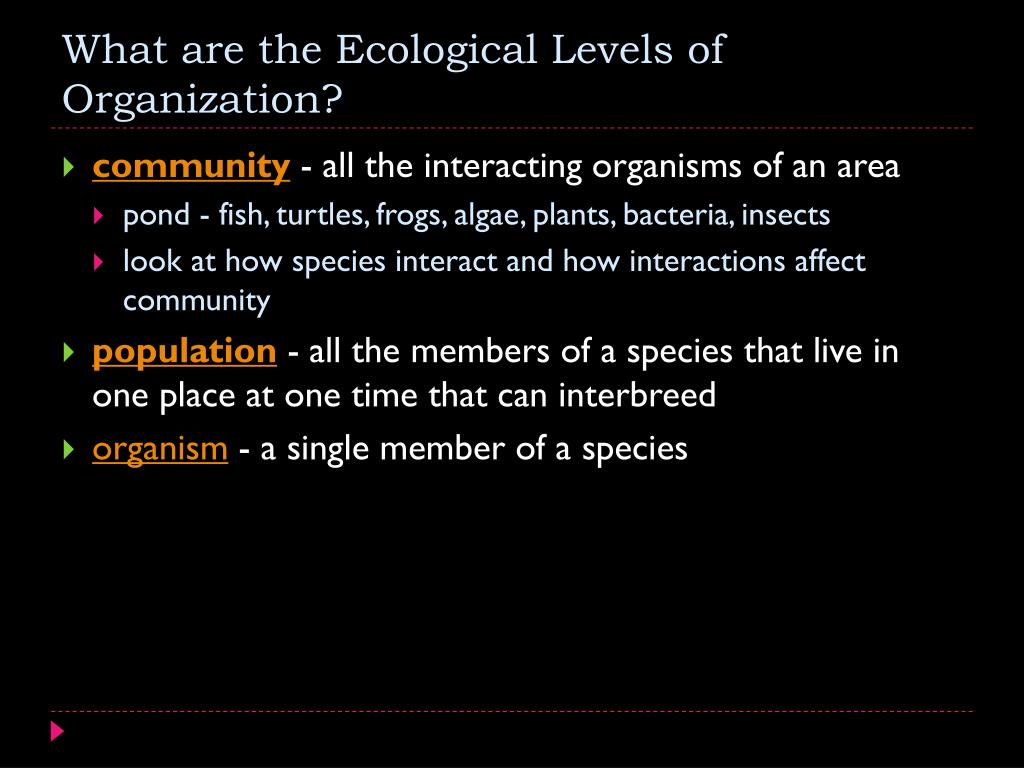 What are the Ecological Levels of Organization?

community - all the interacting organisms of an area

pond - fish, turtles, frogs, algae, plants, bacteria, insects

look at how species interact and how interactions affect community

population - all the members of a species that live in one place at one time that can interbreed

organism - a single member of a species